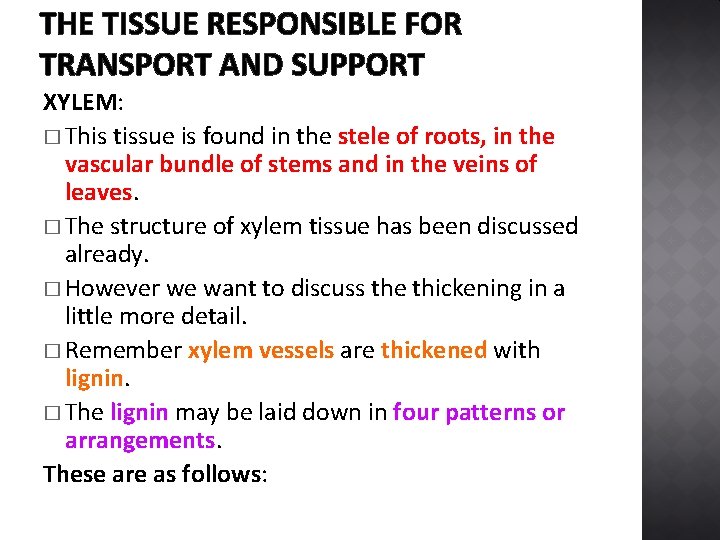 THE TISSUE RESPONSIBLE FOR TRANSPORT AND SUPPORT

XYLEM:

□ This tissue is found in the stele of roots, in the vascular bundle of stems and in the veins of leaves.

□ The structure of xylem tissue has been discussed already.

□ However we want to discuss the thickening in a little more detail.

□ Remember xylem vessels are thickened with lignin.

□ The lignin may be laid down in four patterns or arrangements.

These are as follows: